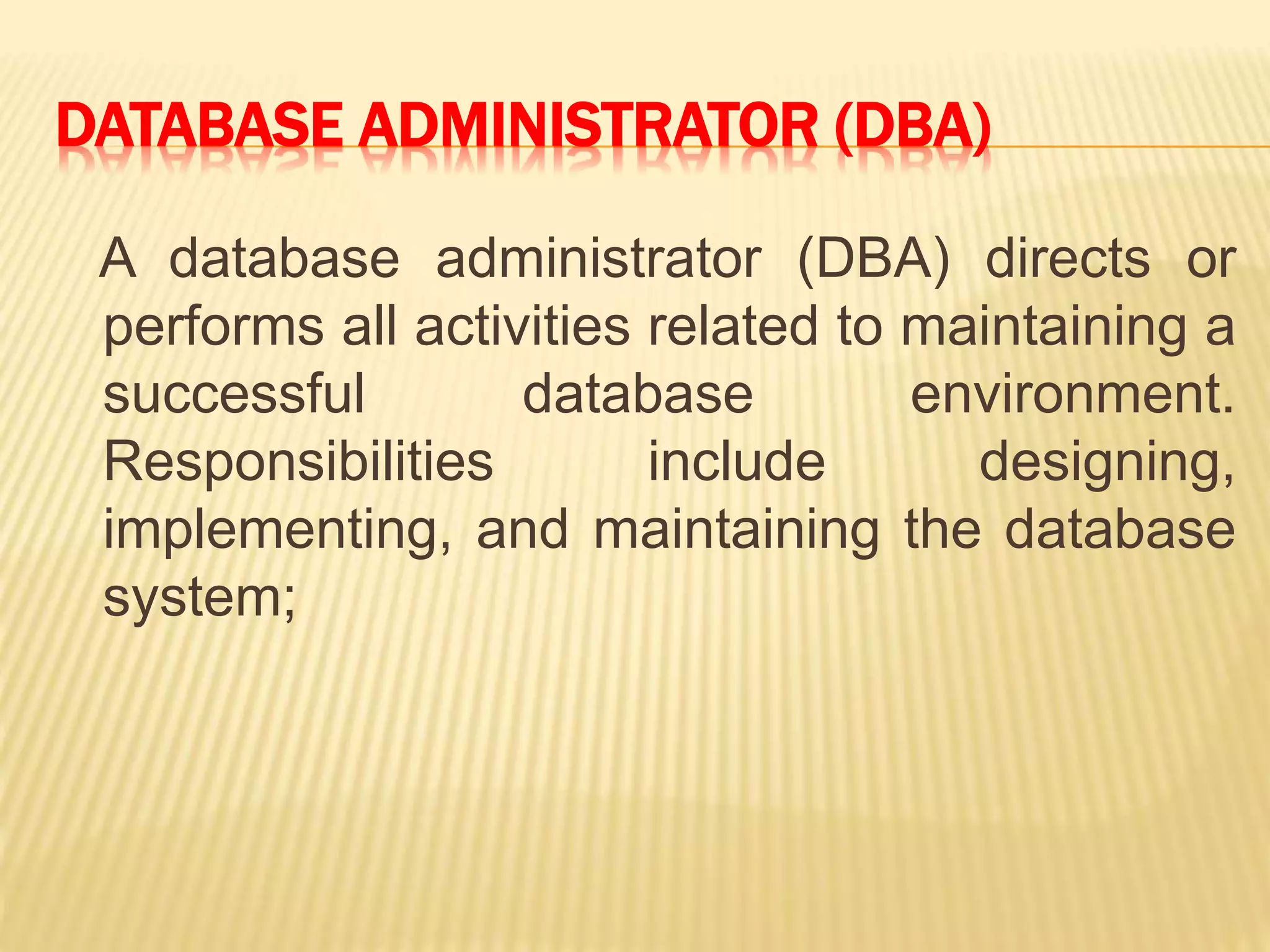 DATABASE ADMINISTRATOR (DBA)

A database administrator (DBA) directs or performs all activities related to maintaining a successful database environment. Responsibilities include designing, implementing, and maintaining the database system;